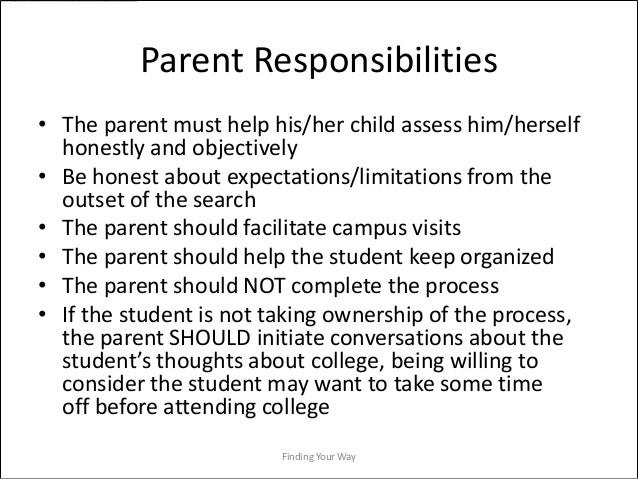 Parent Responsibilities

• The parent must help his/her child assess him/herself honestly and objectively
• Be honest about expectations/limitations from the outset of the search
• The parent should facilitate campus visits
• The parent should help the student keep organized
• The parent should NOT complete the process
• If the student is not taking ownership of the process, the parent SHOULD initiate conversations about the student's thoughts about college, being willing to consider the student may want to take some time off before attending college

Finding Your Way